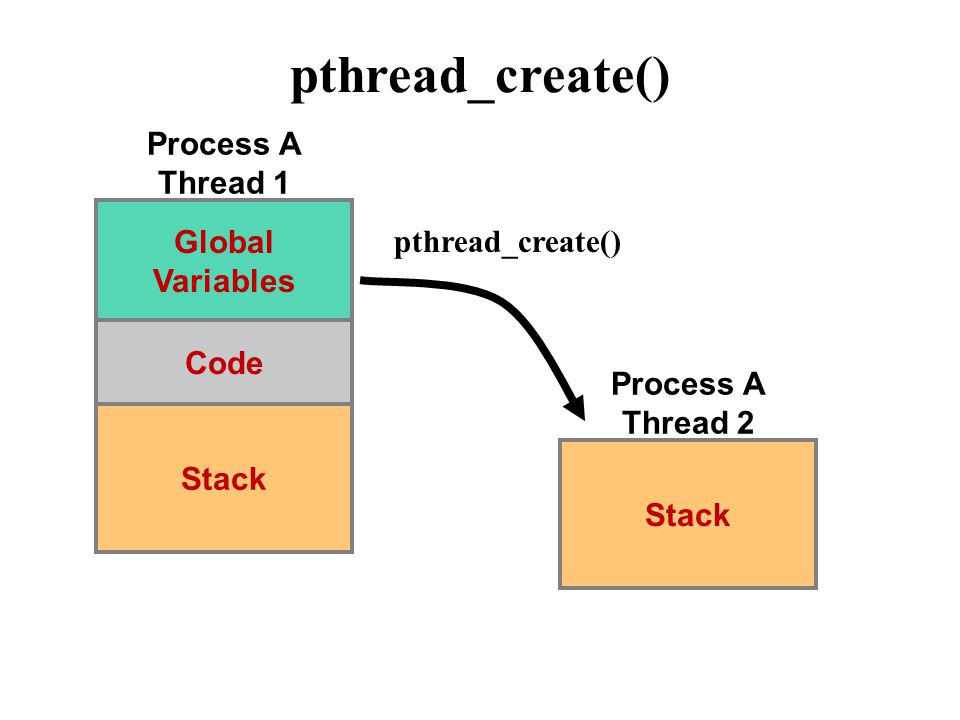 pthread_create()

Process A
Thread 1

Global
Variables

Code

Stack

pthread_create()

Process A
Thread 2

Stack